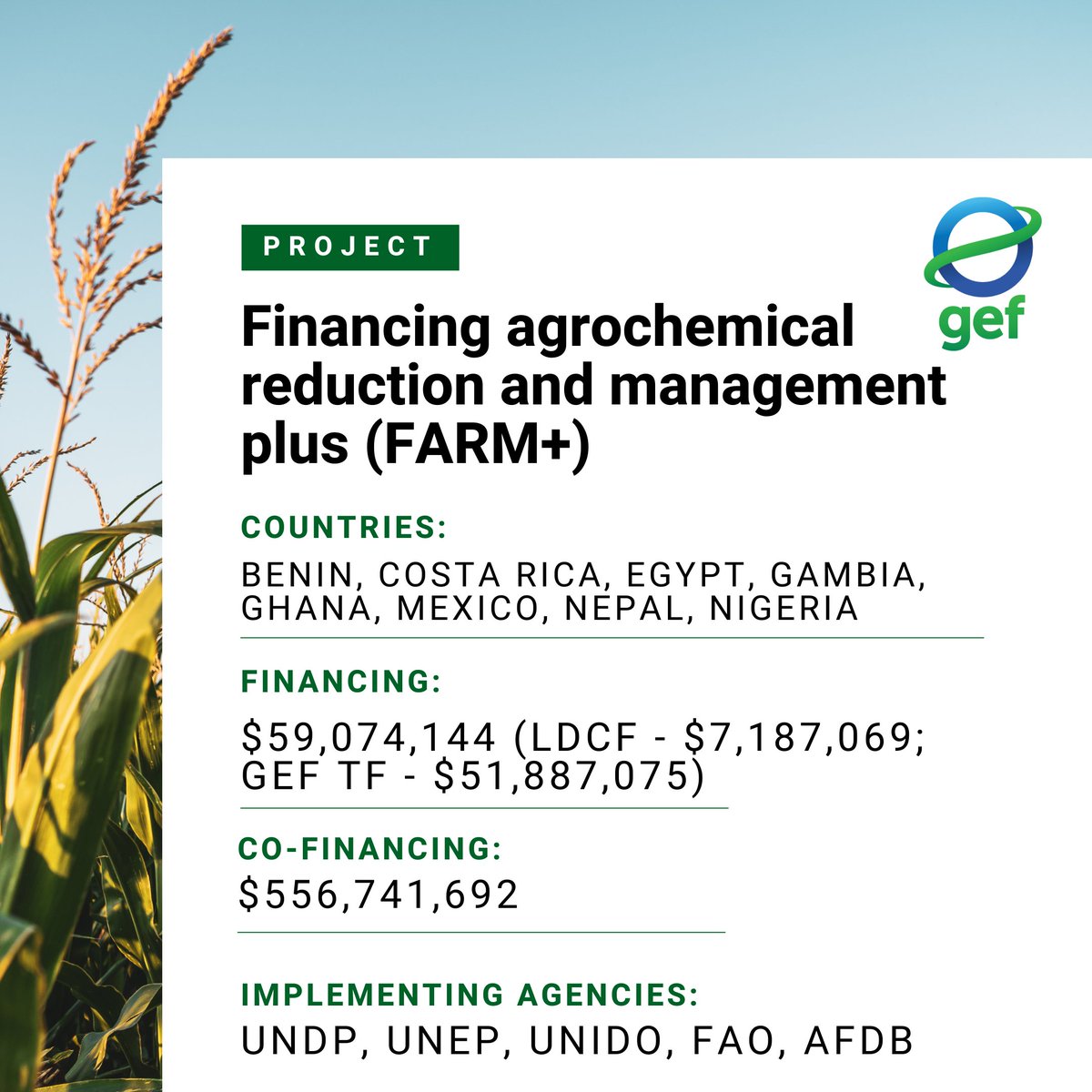 PROJECT

gef

Financing agrochemical reduction and management plus (FARM+)

COUNTRIES:

BENIN, COSTA RICA, EGYPT, GAMBIA, GHANA, MEXICO, NEPAL, NIGERIA

FINANCING:

\$59,074,144 (LDCF - \$7,187,069; GEF TF - \$51,887,075)

CO-FINANCING:

\$556,741,692

IMPLEMENTING AGENCIES:

UNDP, UNEP, UNIDO, FAO, AFDB